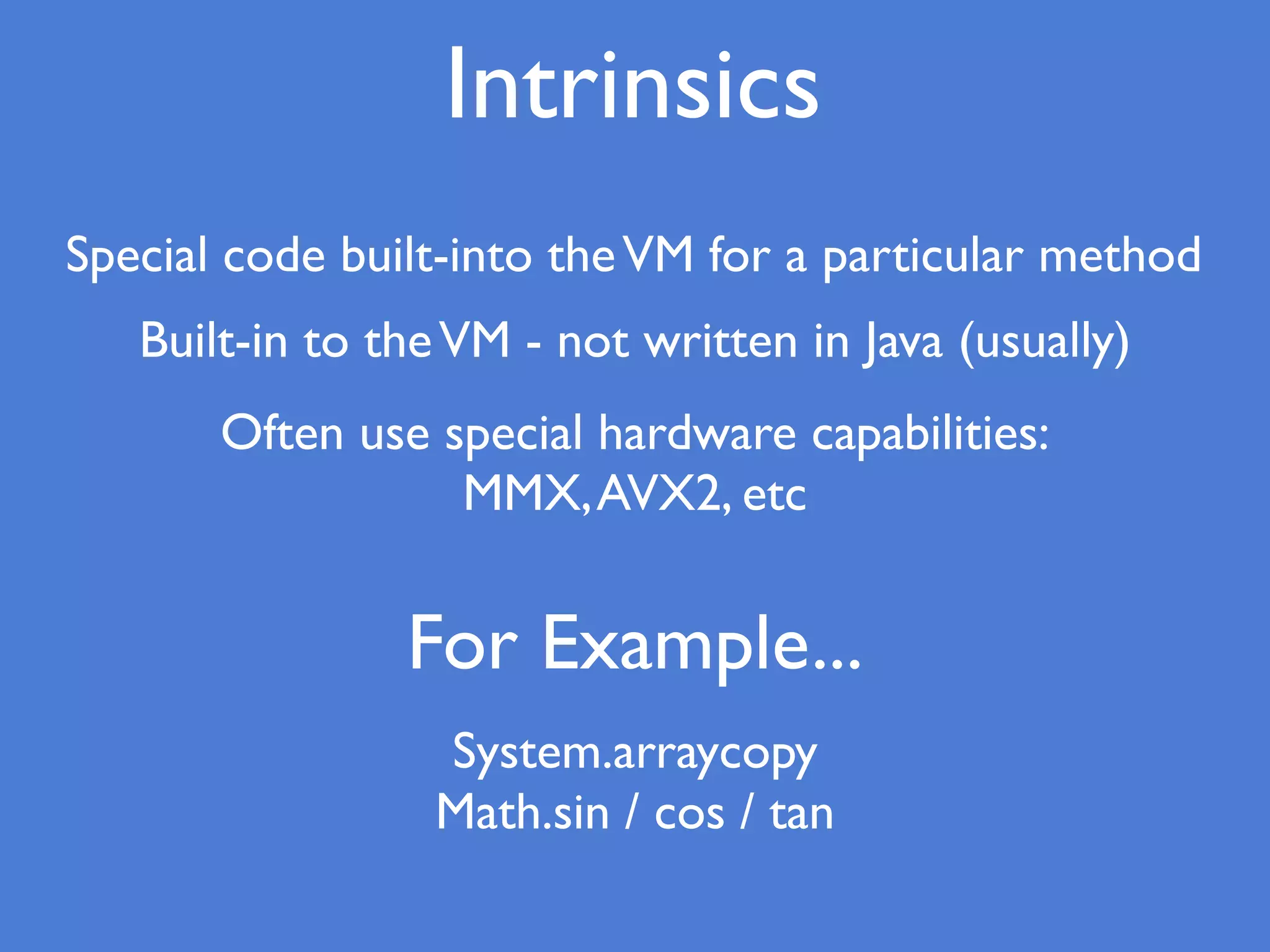 Intrinsics

Special code built-into the VM for a particular method

Built-in to the VM - not written in Java (usually)

Often use special hardware capabilities:
MMX, AVX2, etc

For Example...

System.arraycopy
Math.sin / cos / tan